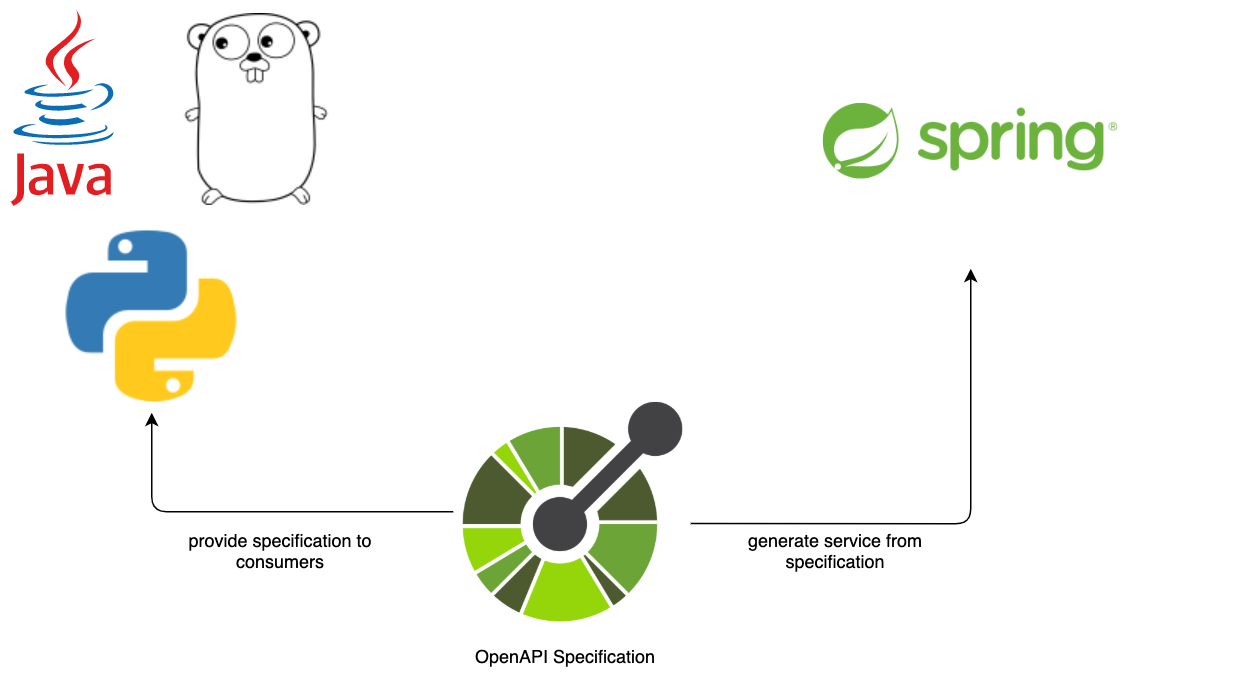 Java

spring®

provide specification to consumers

generate service from specification

OpenAPI Specification